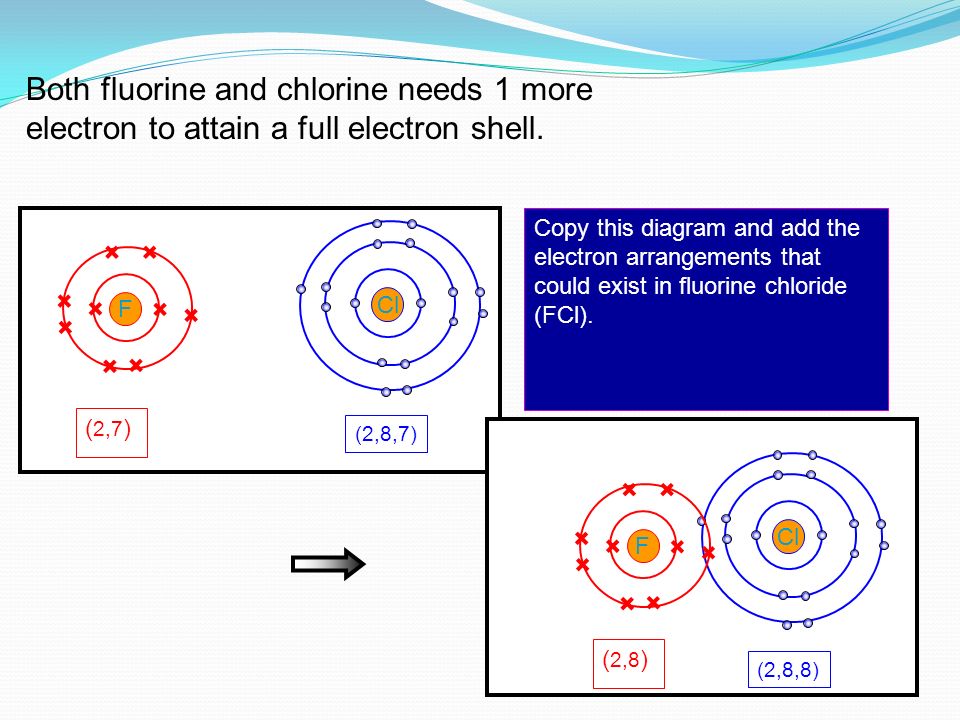 Both fluorine and chlorine needs 1 more electron to attain a full electron shell.

F

Cl

(2,7)

(2,8,7)

Copy this diagram and add the electron arrangements that could exist in fluorine chloride (FCl).

F

Cl

(2,8)

(2,8,8)